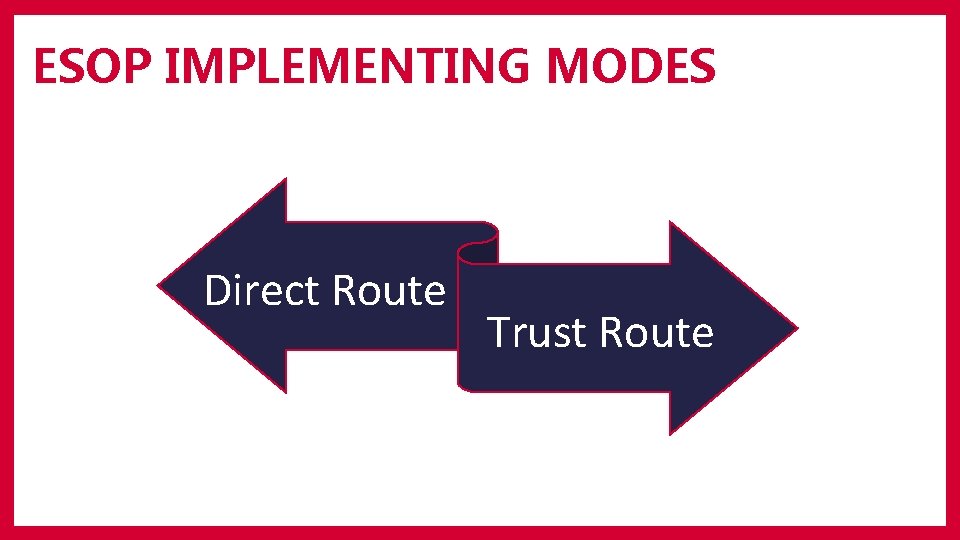 ESOP IMPLEMENTING MODES

Direct Route

Trust Route